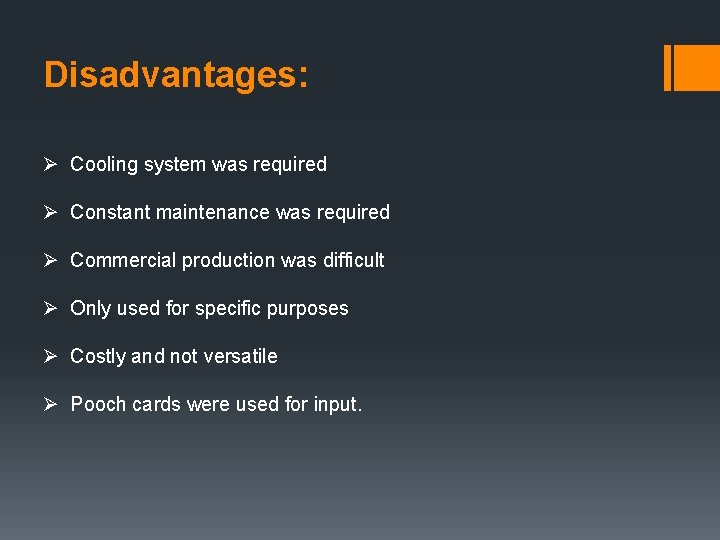 Disadvantages:

➢ Cooling system was required

➢ Constant maintenance was required

➢ Commercial production was difficult

➢ Only used for specific purposes

➢ Costly and not versatile

➢ Pooch cards were used for input.